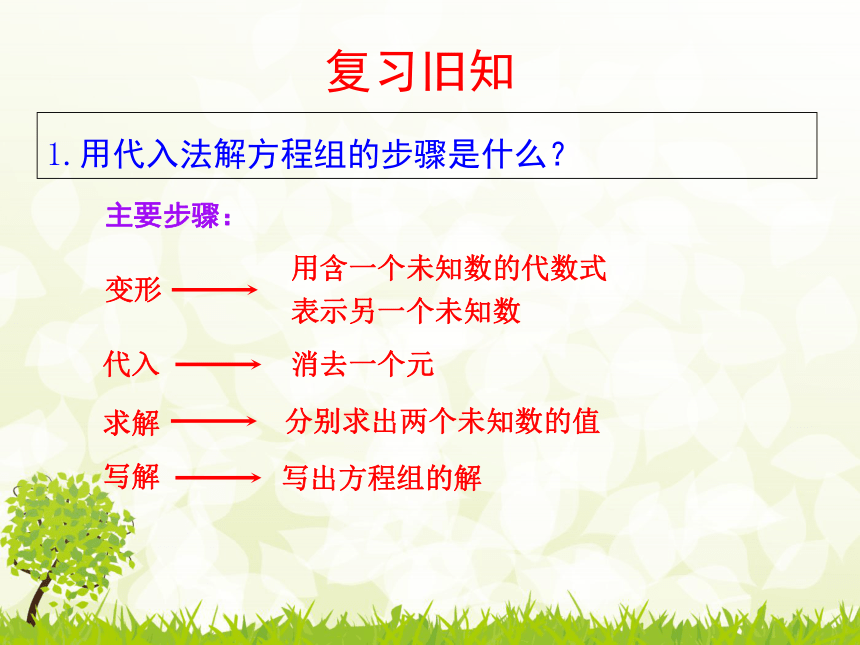 复习旧知

1.用代入法解方程组的步骤是什么？

主要步骤：

变形 ⟶ 用含一个未知数的代数式表示另一个未知数

代入 ⟶ 消去一个元

求解 ⟶ 分别求出两个未知数的值

写解 ⟶ 写出方程组的解